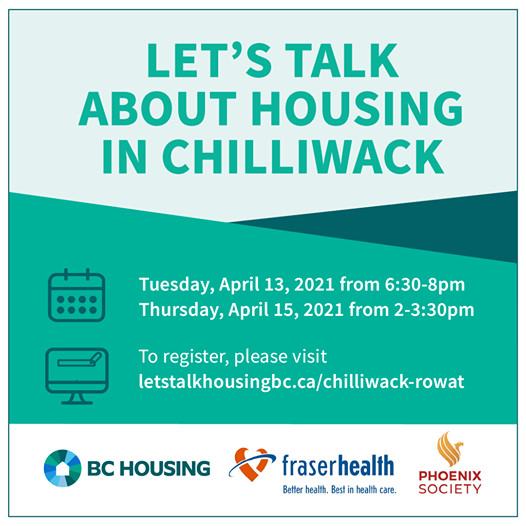 LET'S TALK ABOUT HOUSING IN CHILLIWACK

Tuesday, April 13, 2021 from 6:30-8pm
Thursday, April 15, 2021 from 2-3:30pm

To register, please visit
letstalkhousingbc.ca/chilliwack-rowat

BC HOUSING

fraserhealth
Better health. Best in health care.

PHOENIX SOCIETY